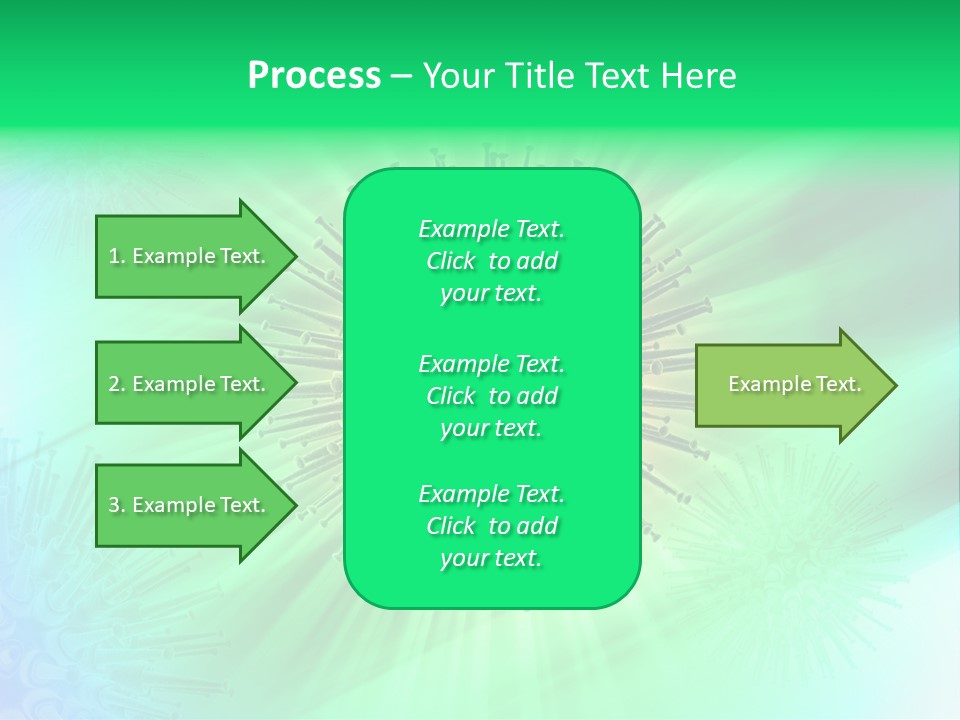 Process – Your Title Text Here

1. Example Text.

2. Example Text.

3. Example Text.

Example Text. Click to add your text.

Example Text. Click to add your text.

Example Text. Click to add your text.

Example Text.